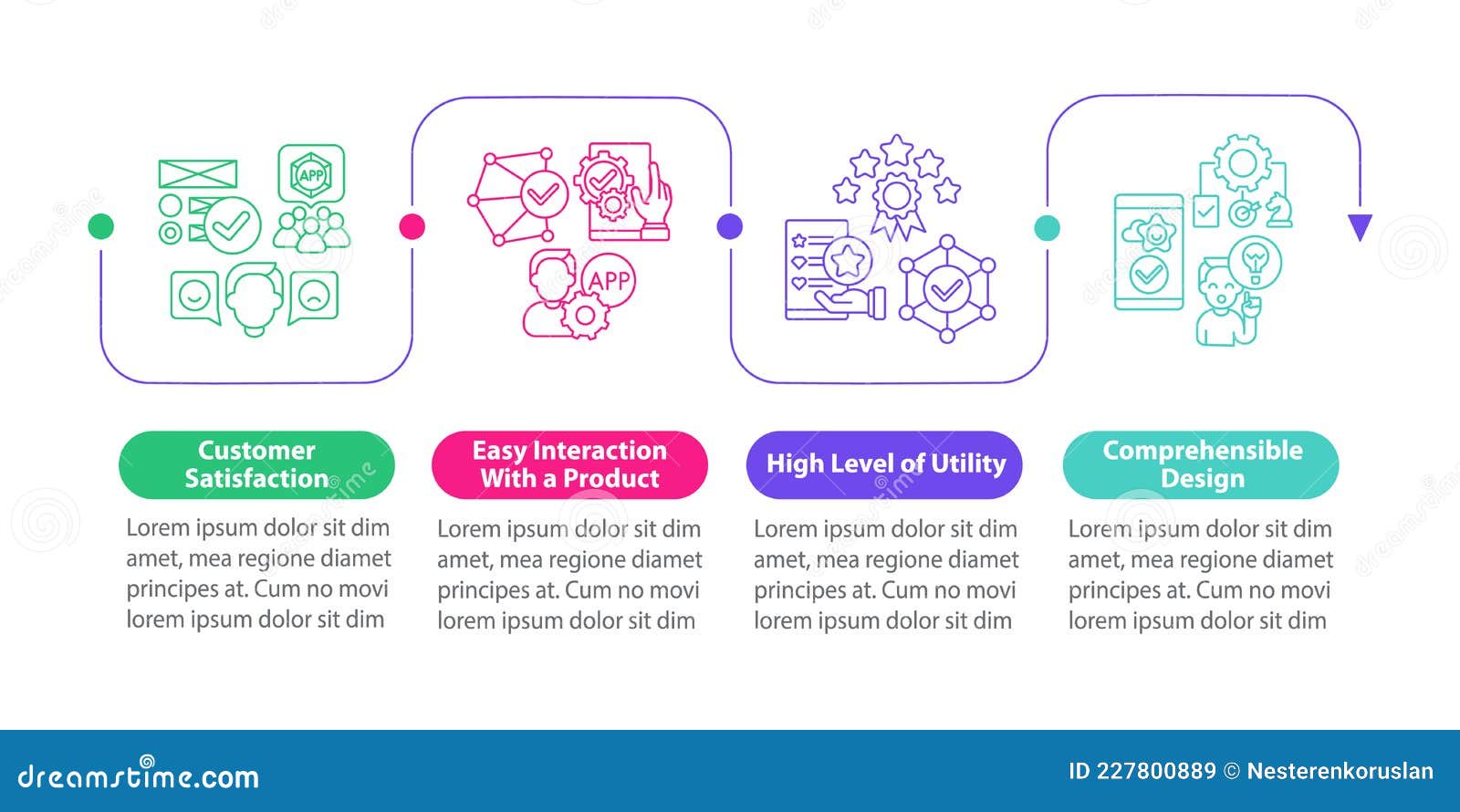 APP

APP

Customer Satisfaction

Lorem ipsum dolor sit dim amet, mea regione diamet principes at. Cum no movi lorem ipsum dolor sit dim

Easy Interaction With a Product

Lorem ipsum dolor sit dim amet, mea regione diamet principes at. Cum no movi lorem ipsum dolor sit dim

High Level of Utility

Lorem ipsum dolor sit dim amet, mea regione diamet principes at. Cum no movi lorem ipsum dolor sit dim

Comprehensible Design

Lorem ipsum dolor sit dim amet, mea regione diamet principes at. Cum no movi lorem ipsum dolor sit dim

dreamstime.com

ID 227800889 © Nesterenkoruslan